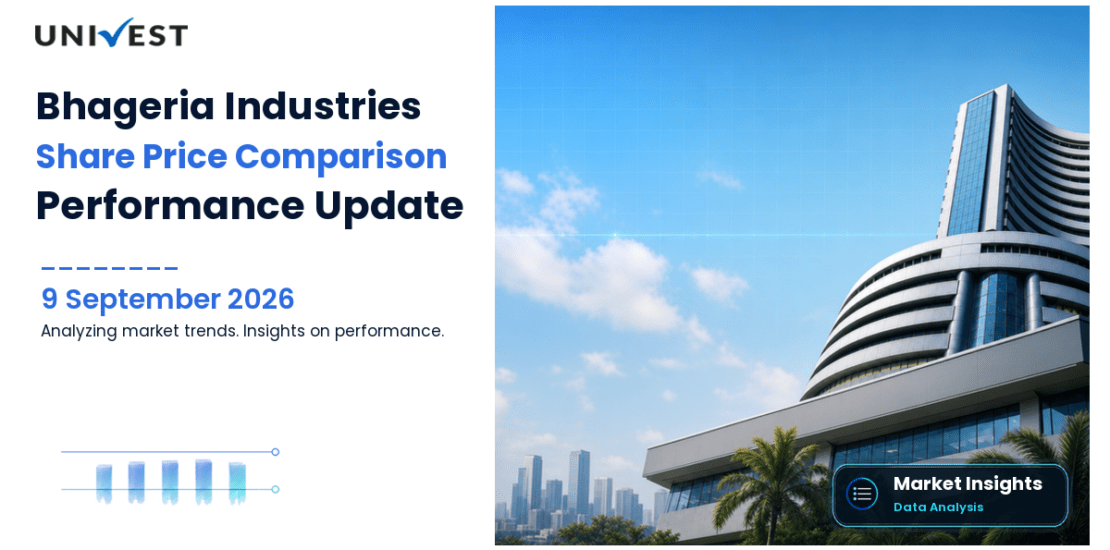 UNIVEST

Bhageria Industries
Share Price Comparison
Performance Update

9 September 2026
Analyzing market trends. Insights on performance.

Market Insights
Data Analysis